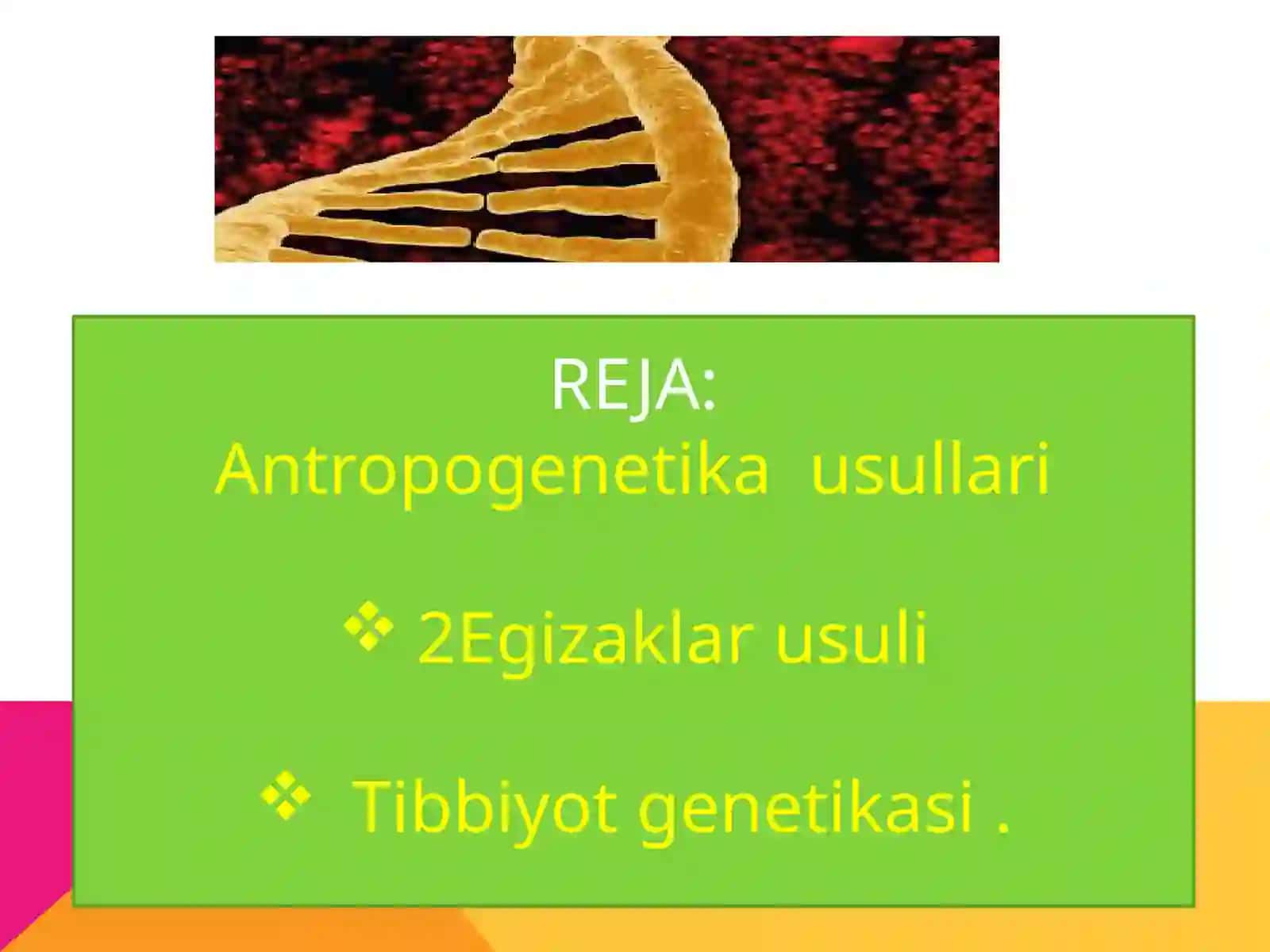 REJA:
Antropogenetika usullari

❖ 2Egizaklar usuli

❖ Tibbiyot genetikasi .